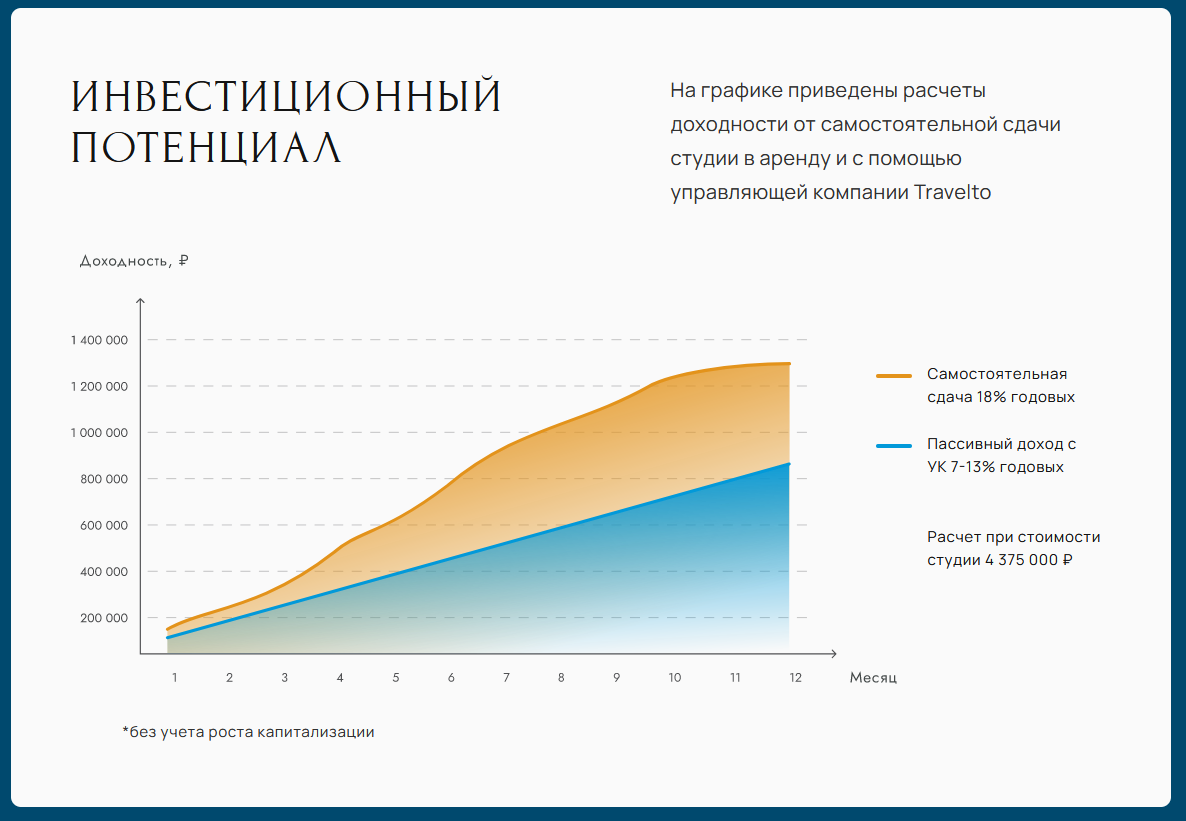 ИНВЕСТИЦИОННЫЙ ПОТЕНЦИАЛ

На графике приведены расчеты доходности от самостоятельной сдачи студии в аренду и с помощью управляющей компании Travelto

Доходность, ₽

1 400 000
1 200 000
1 000 000
800 000
600 000
400 000
200 000

1 2 3 4 5 6 7 8 9 10 11 12 Месяц

Самостоятельная сдача 18% годовых

Пассивный доход с УК 7-13% годовых

Расчет при стоимости студии 4 375 000 ₽

*без учета роста капитализации